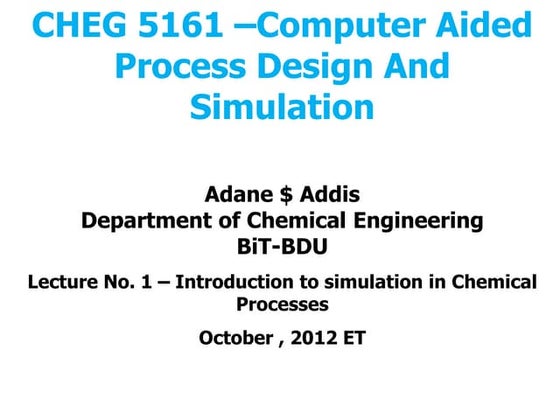 CHEG 5161 –Computer Aided Process Design And Simulation

Adane $ Addis
Department of Chemical Engineering
BiT-BDU

Lecture No. 1 – Introduction to simulation in Chemical Processes

October , 2012 ET